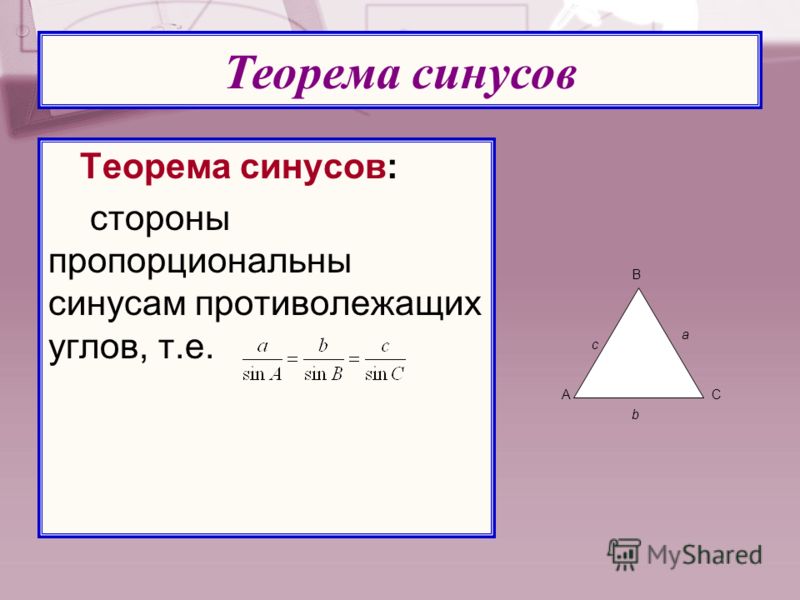 Теорема синусов

Теорема синусов:

стороны пропорциональны синусам противолежащих углов, т.е. $\frac{a}{\sin A} = \frac{b}{\sin B} = \frac{c}{\sin C}$

B
c
a
A
C
b

MyShared